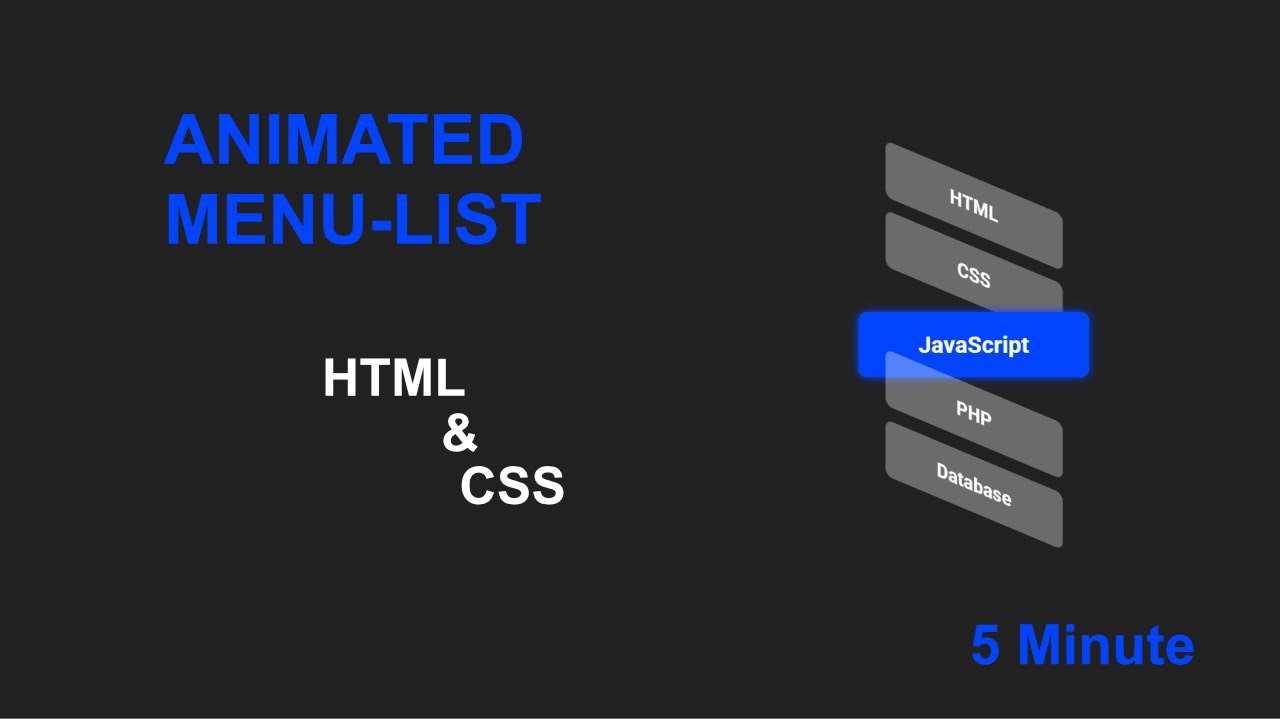 ANIMATED
MENU-LIST

HTML
&
CSS

HTML
CSS
JavaScript
PHP
Database

5 Minute